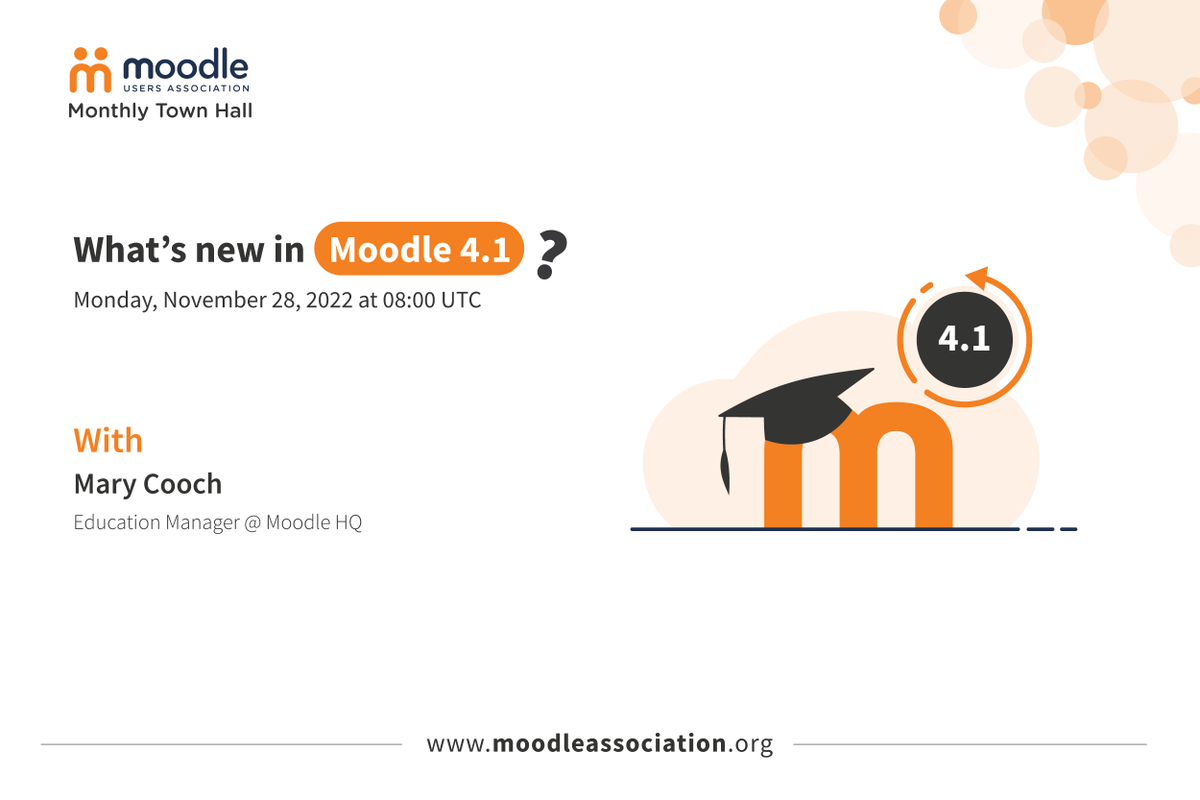 moodle
USERS ASSOCIATION
Monthly Town Hall

What's new in Moodle 4.1 ?

Monday, November 28, 2022 at 08:00 UTC

4.1

With
Mary Cooch
Education Manager @ Moodle HQ

www.moodleassociation.org